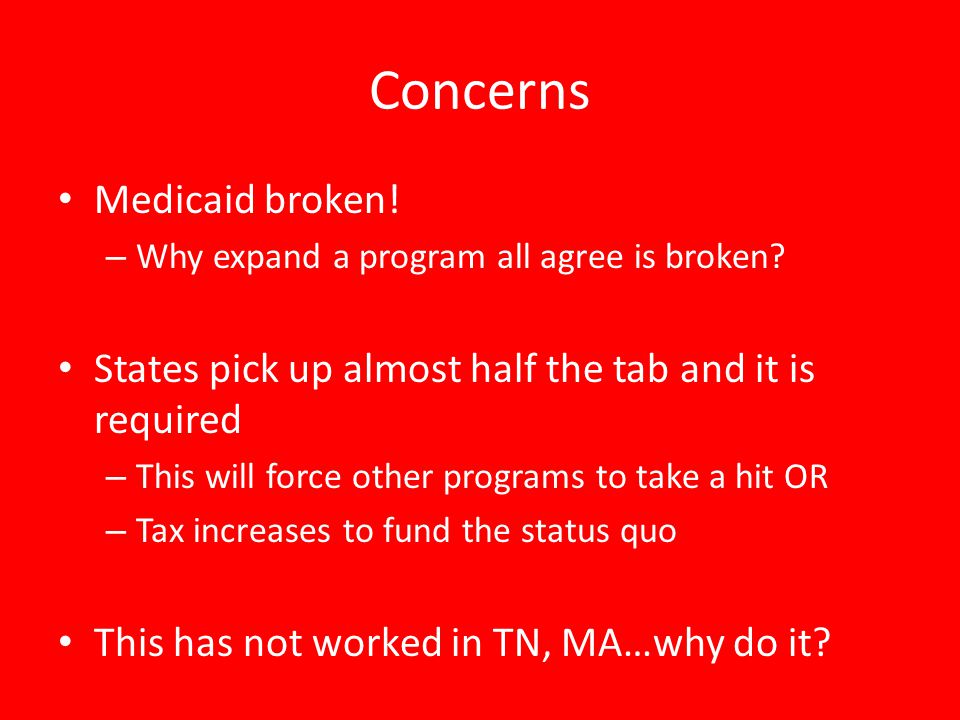 Concerns

• Medicaid broken!
– Why expand a program all agree is broken?

• States pick up almost half the tab and it is required
– This will force other programs to take a hit OR
– Tax increases to fund the status quo

• This has not worked in TN, MA…why do it?